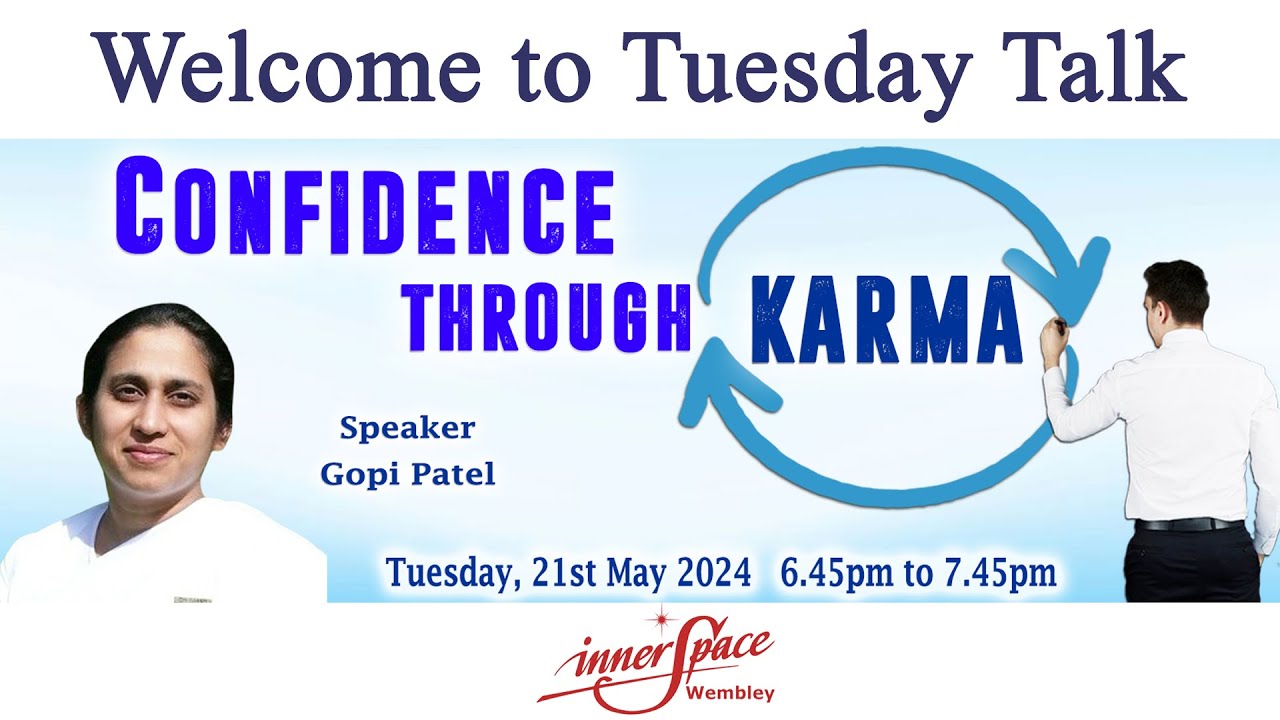 Welcome to Tuesday Talk

CONFIDENCE THROUGH KARMA

Speaker
Gopi Patel

Tuesday, 21st May 2024 6.45pm to 7.45pm

innerSpace
Wembley